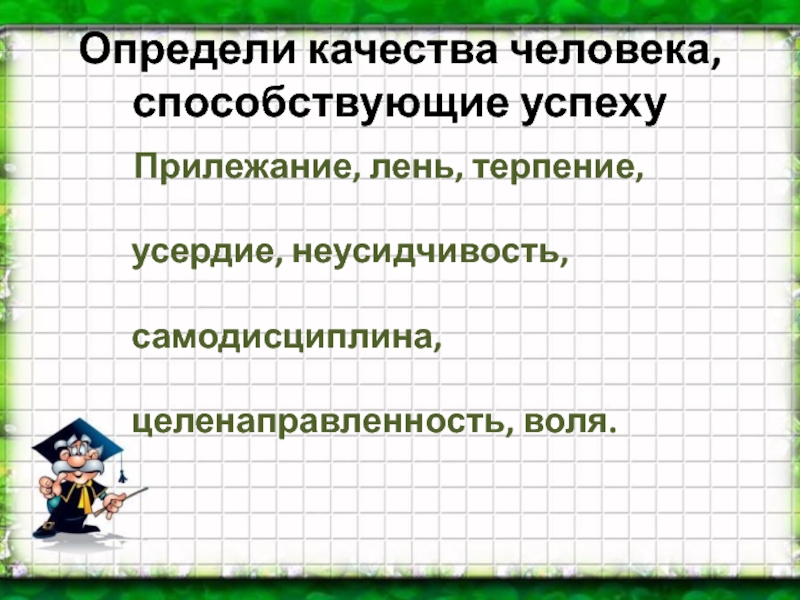 Определи качества человека, способствующие успеху

Прилежание, лень, терпение,

усердие, неусидчивость,

самодисциплина,

целенаправленность, воля.